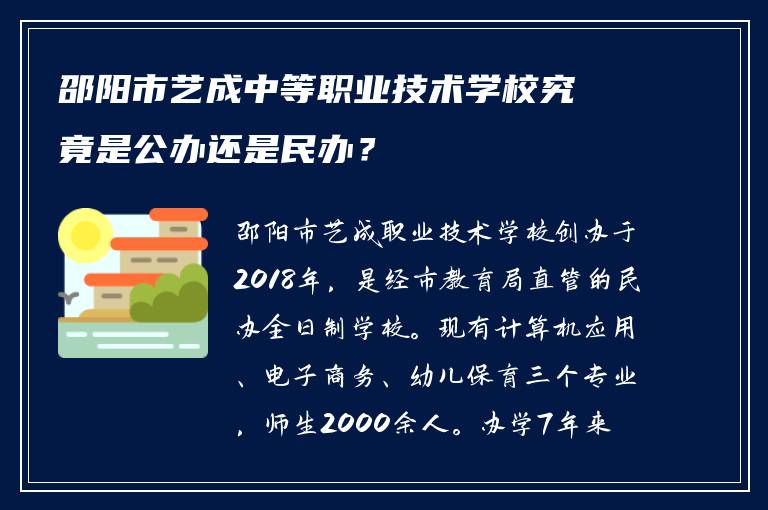 邵阳市艺成中等职业技术学校究竟是公办还是民办？

邵阳市艺成职业技术学校创办于2018年，是经市教育局直管的民办全日制学校。现有计算机应用、电子商务、幼儿保育三个专业，师生2000余人。办学7年来